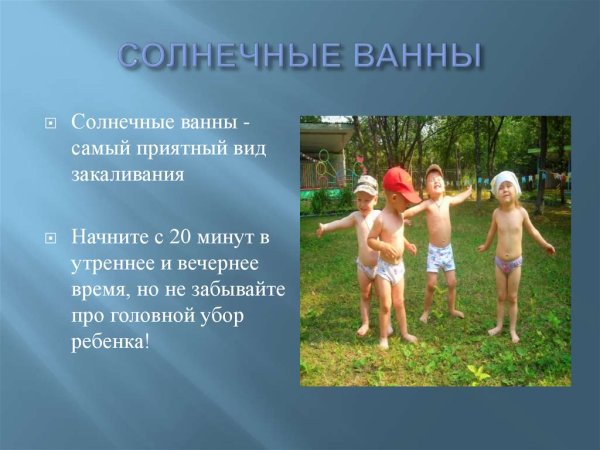 СОЛНЕЧНЫЕ ВАННЫ

Солнечные ванны - самый приятный вид закаливания

Начните с 20 минут в утреннее и вечернее время, но не забывайте про головной убор ребенка!